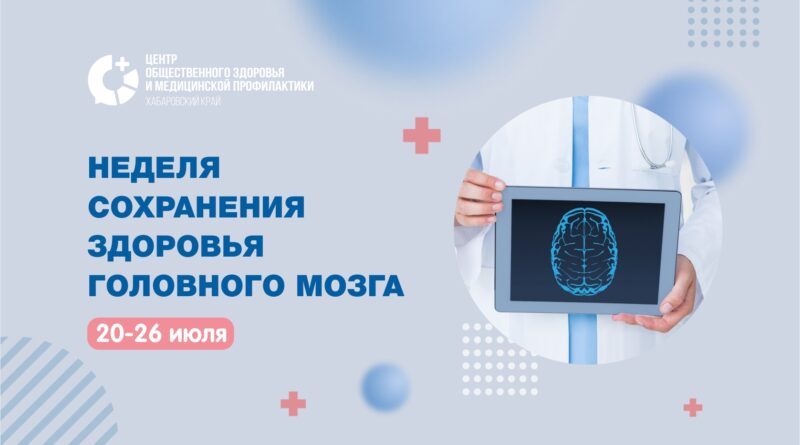 ЦЕНТР
ОБЩЕСТВЕННОГО ЗДОРОВЬЯ
И МЕДИЦИНСКОЙ ПРОФИЛАКТИКИ
ХАБАРОВСКИЙ КРАЙ

НЕДЕЛЯ СОХРАНЕНИЯ ЗДОРОВЬЯ ГОЛОВНОГО МОЗГА

20-26 июля